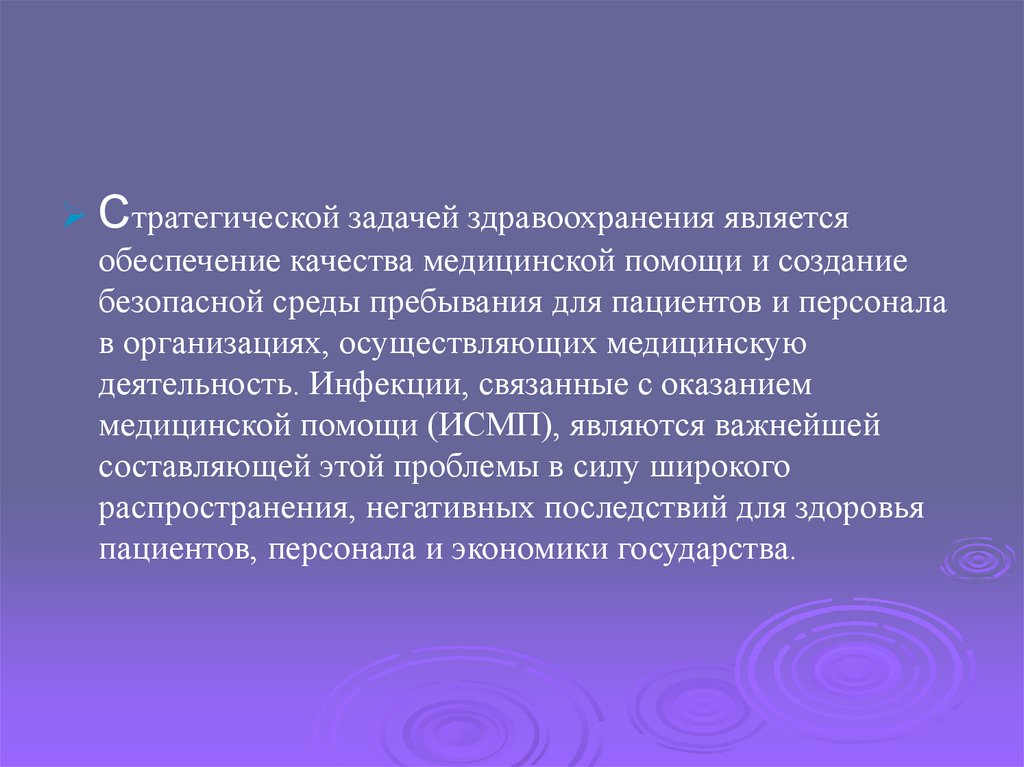 Стратегической задачей здравоохранения является обеспечение качества медицинской помощи и создание безопасной среды пребывания для пациентов и персонала в организациях, осуществляющих медицинскую деятельность. Инфекции, связанные с оказанием медицинской помощи (ИСМП), являются важнейшей составляющей этой проблемы в силу широкого распространения, негативных последствий для здоровья пациентов, персонала и экономики государства.